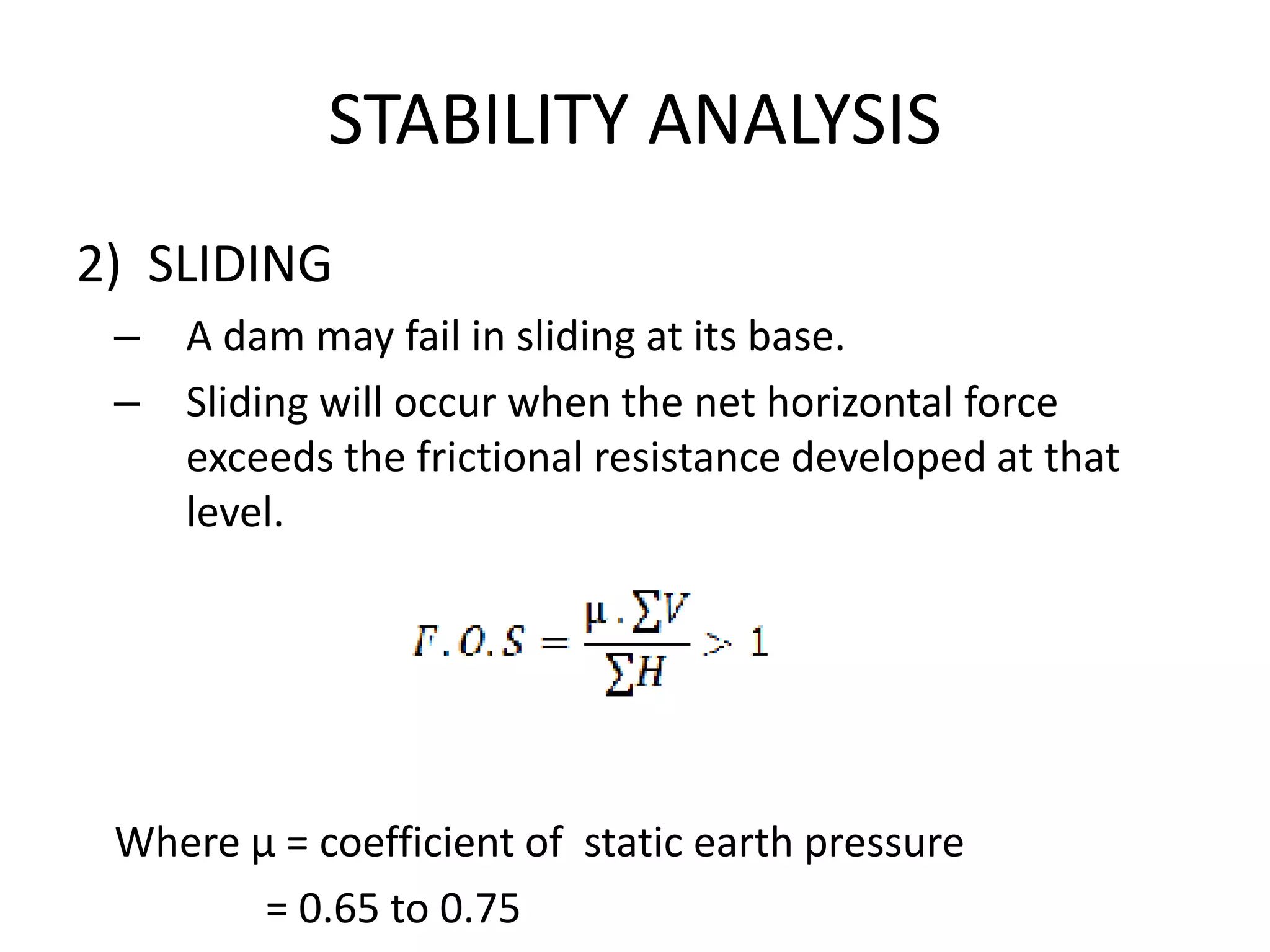 STABILITY ANALYSIS

2) SLIDING

– A dam may fail in sliding at its base.

– Sliding will occur when the net horizontal force exceeds the frictional resistance developed at that level.

$F.O.S = \frac{\mu . \sum V}{\sum H} > 1$

Where μ = coefficient of static earth pressure

= 0.65 to 0.75